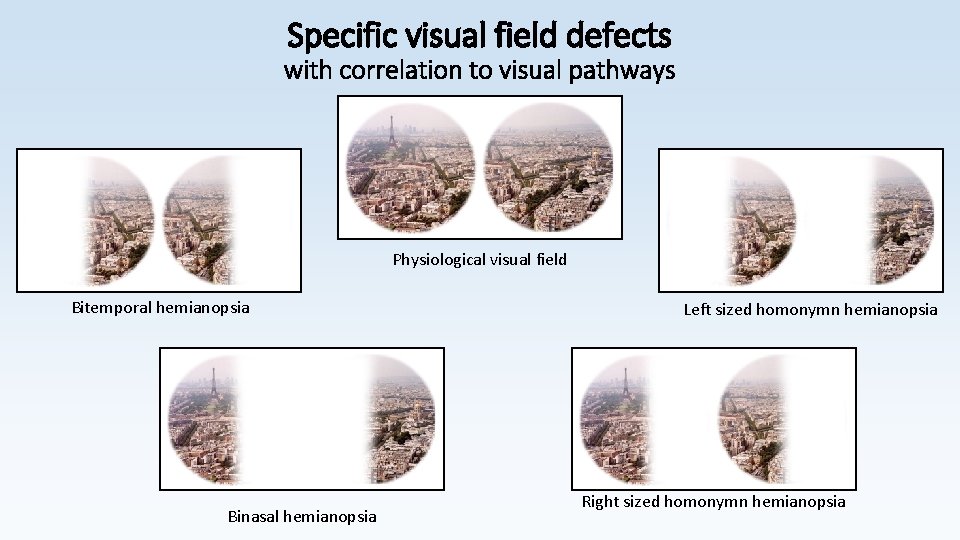 Specific visual field defects
with correlation to visual pathways

Physiological visual field

Bitemporal hemianopsia

Left sized homonymn hemianopsia

Binasal hemianopsia

Right sized homonymn hemianopsia